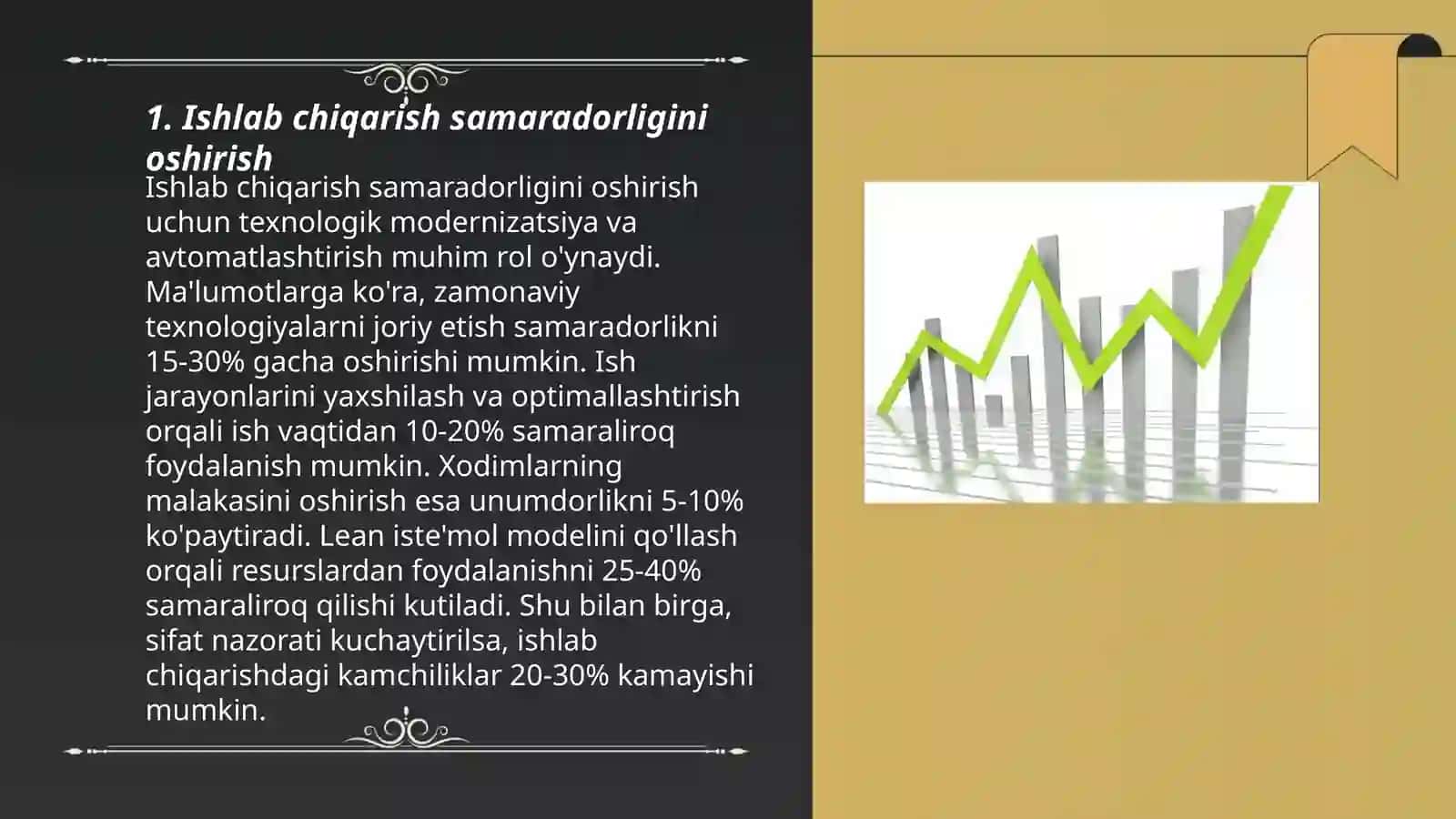 1. Ishlab chiqarish samaradorligini oshirish

Ishlab chiqarish samaradorligini oshirish uchun texnologik modernizatsiya va avtomatlashtirish muhim rol o'ynaydi. Ma'lumotlarga ko'ra, zamonaviy texnologiyalarni joriy etish samaradorlikni 15-30% gacha oshirishi mumkin. Ish jarayonlarini yaxshilash va optimallashtirish orqali ish vaqtidan 10-20% samaraliroq foydalanish mumkin. Xodimlarning malakasini oshirish esa unumdorlikni 5-10% ko'paytiradi. Lean iste'mol modelini qo'llash orqali resurslardan foydalanishni 25-40% samaraliroq qilishi kutiladi. Shu bilan birga, sifat nazorati kuchaytirilsa, ishlab chiqarishdagi kamchiliklar 20-30% kamayishi mumkin.